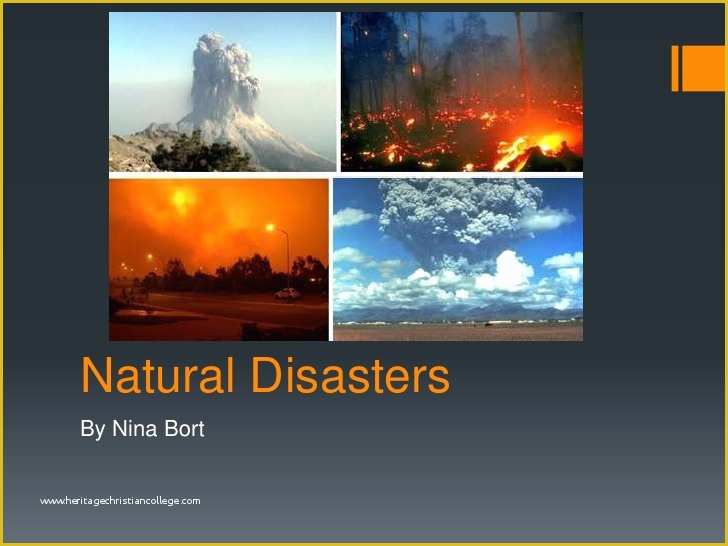 Natural Disasters

By Nina Bort

www.heritagechristiancollege.com